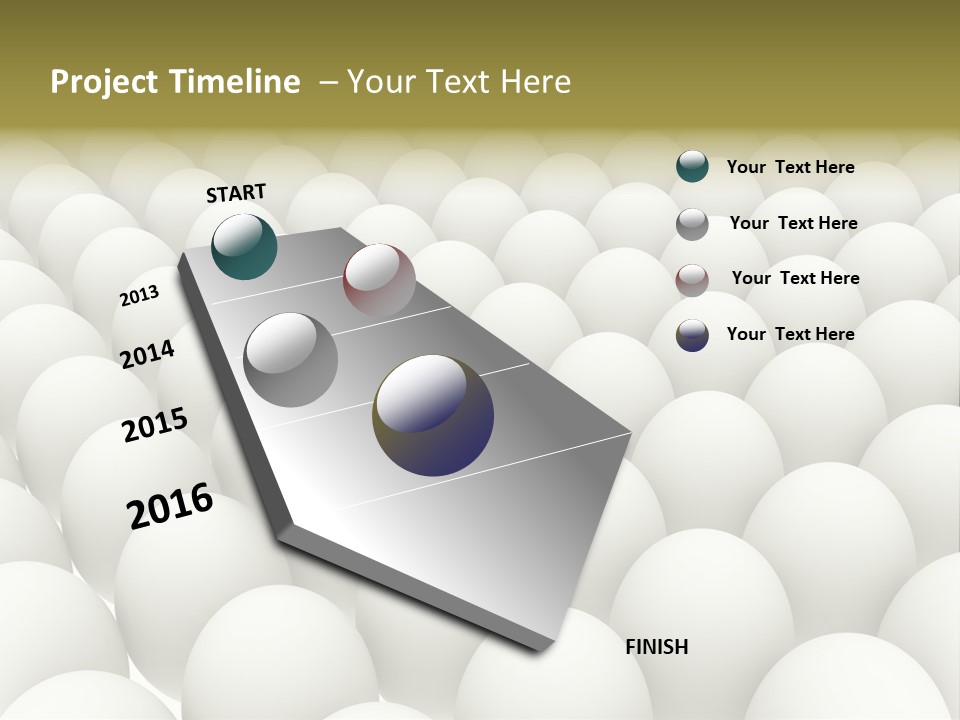 Project Timeline – Your Text Here

START

2013

2014

2015

2016

FINISH

Your Text Here

Your Text Here

Your Text Here

Your Text Here